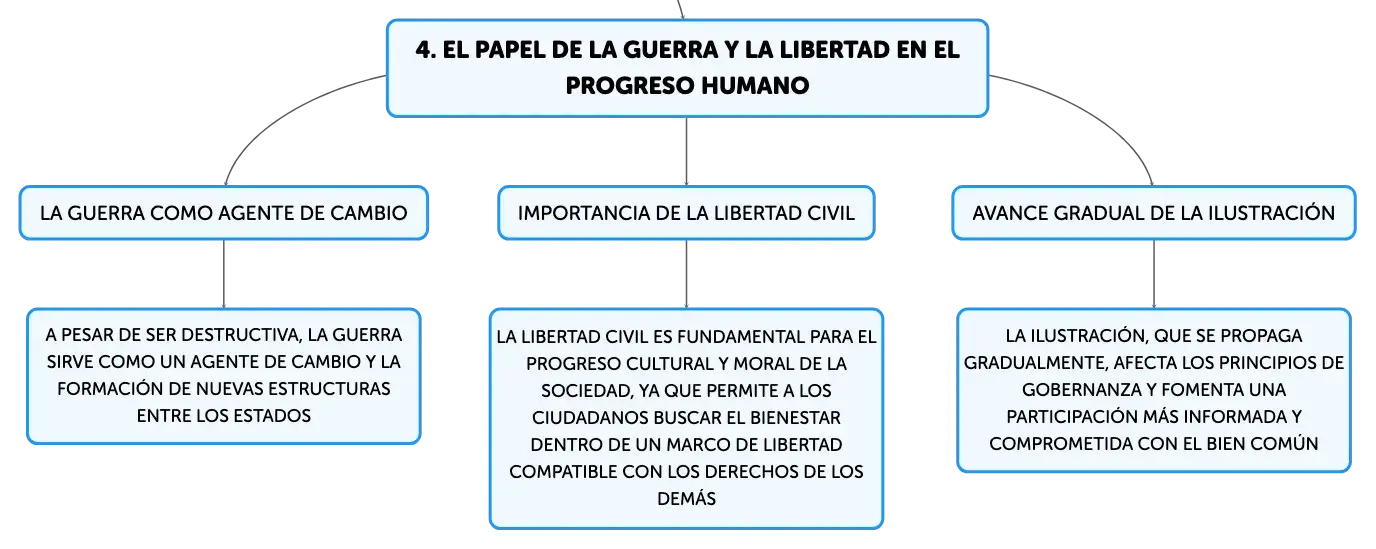 4. EL PAPEL DE LA GUERRA Y LA LIBERTAD EN EL PROGRESO HUMANO

LA GUERRA COMO AGENTE DE CAMBIO

A PESAR DE SER DESTRUCTIVA, LA GUERRA SIRVE COMO UN AGENTE DE CAMBIO Y LA FORMACIÓN DE NUEVAS ESTRUCTURAS ENTRE LOS ESTADOS

IMPORTANCIA DE LA LIBERTAD CIVIL

LA LIBERTAD CIVIL ES FUNDAMENTAL PARA EL PROGRESO CULTURAL Y MORAL DE LA SOCIEDAD, YA QUE PERMITE A LOS CIUDADANOS BUSCAR EL BIENESTAR DENTRO DE UN MARCO DE LIBERTAD COMPATIBLE CON LOS DERECHOS DE LOS DEMÁS

AVANCE GRADUAL DE LA ILUSTRACIÓN

LA ILUSTRACIÓN, QUE SE PROPAGA GRADUALMENTE, AFECTA LOS PRINCIPIOS DE GOBERNANZA Y FOMENTA UNA PARTICIPACIÓN MÁS INFORMADA Y COMPROMETIDA CON EL BIEN COMÚN